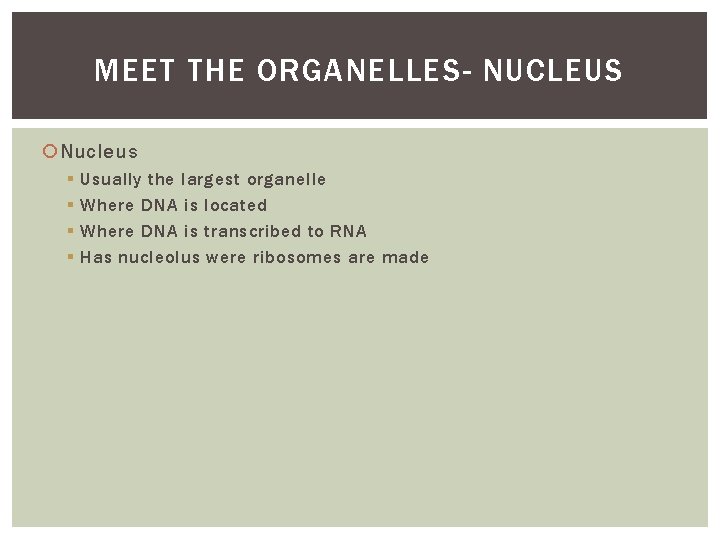 MEET THE ORGANELLES- NUCLEUS

Nucleus
Usually the largest organelle
Where DNA is located
Where DNA is transcribed to RNA
Has nucleolus were ribosomes are made